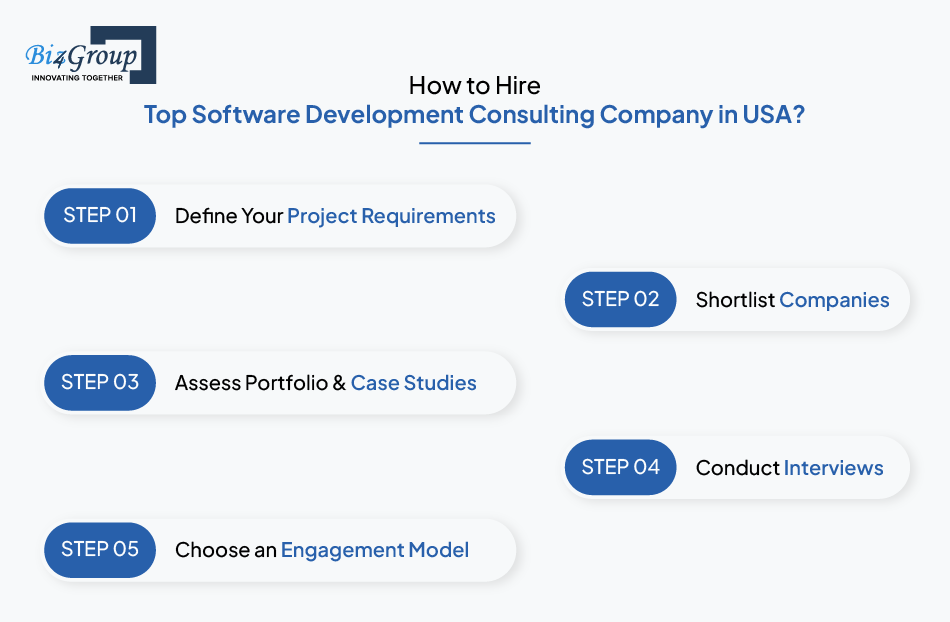 Biz4Group
INNOVATING TOGETHER

How to Hire
Top Software Development Consulting Company in USA?

STEP 01 Define Your Project Requirements

STEP 02 Shortlist Companies

STEP 03 Assess Portfolio & Case Studies

STEP 04 Conduct Interviews

STEP 05 Choose an Engagement Model